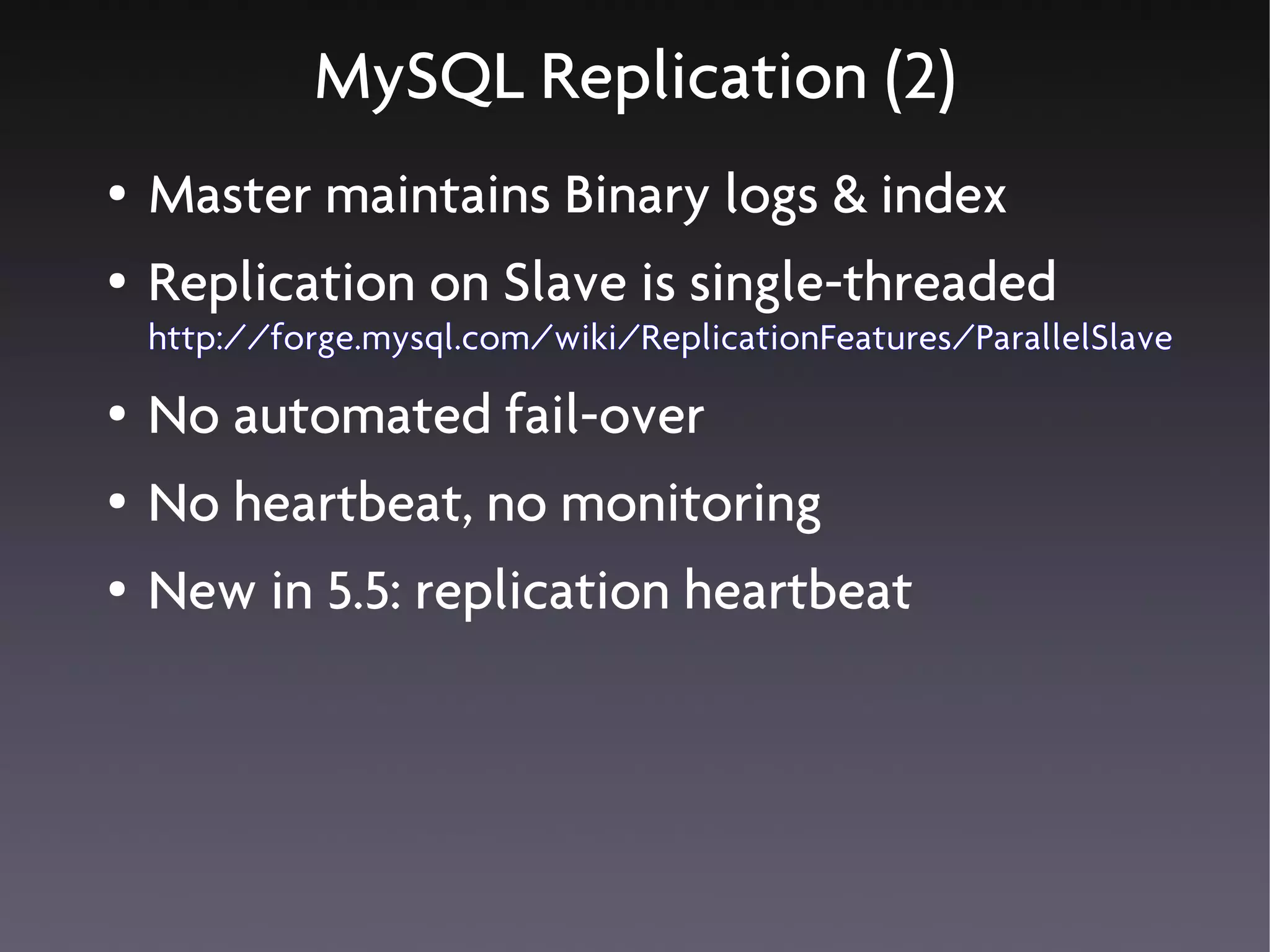 MySQL Replication (2)

• Master maintains Binary logs & index

• Replication on Slave is single-threaded
http://forge.mysql.com/wiki/ReplicationFeatures/ParallelSlave

• No automated fail-over

• No heartbeat, no monitoring

• New in 5.5: replication heartbeat